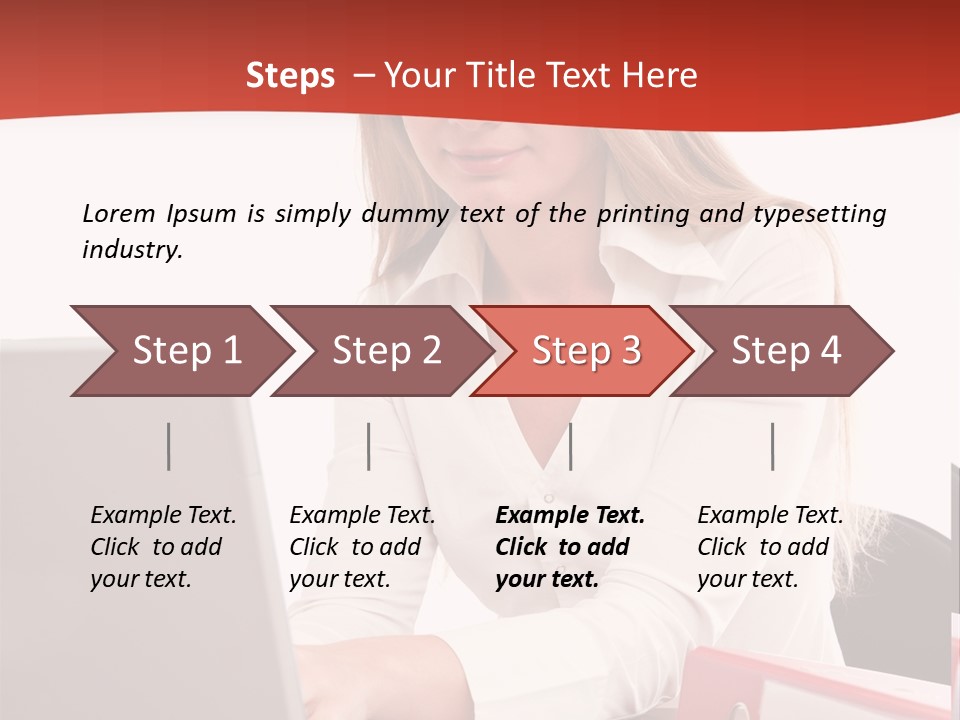 Steps – Your Title Text Here

Lorem Ipsum is simply dummy text of the printing and typesetting industry.

Step 1

Step 2

Step 3

Step 4

Example Text. Click to add your text.

Example Text. Click to add your text.

Example Text. Click to add your text.

Example Text. Click to add your text.